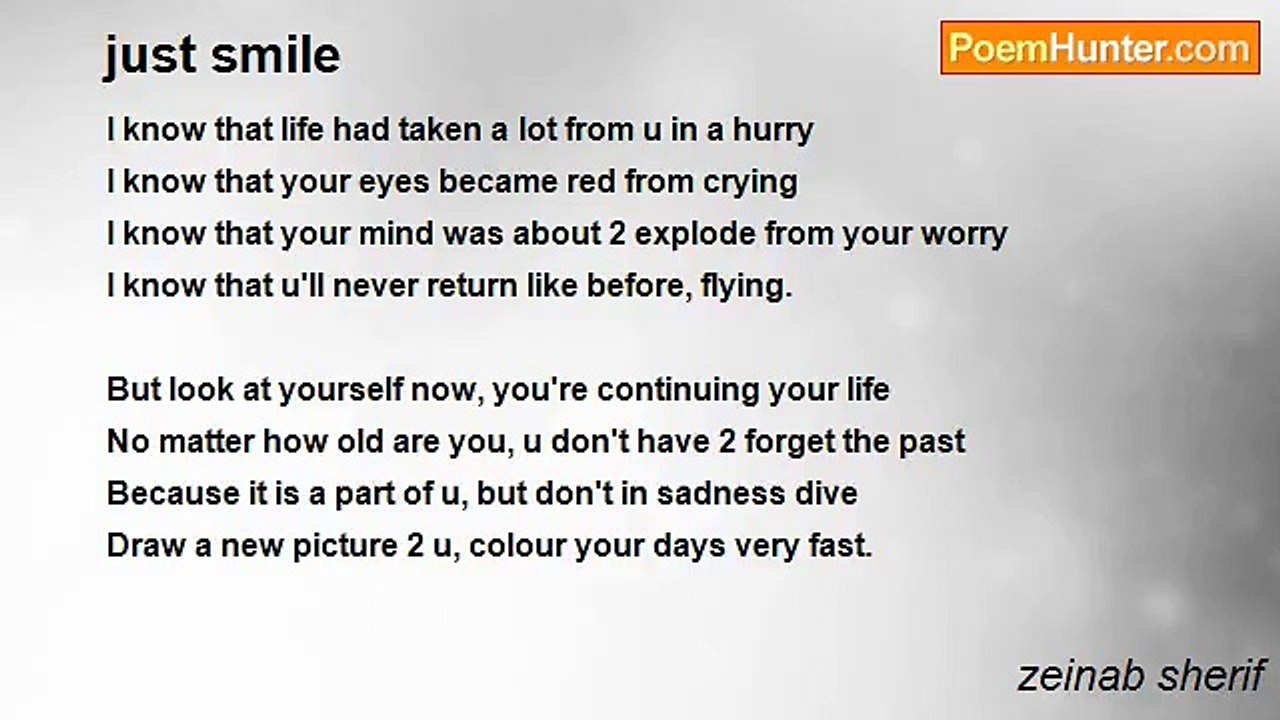 just smile

PoemHunter.com

I know that life had taken a lot from u in a hurry
I know that your eyes became red from crying
I know that your mind was about 2 explode from your worry
I know that u'll never return like before, flying.

But look at yourself now, you're continuing your life
No matter how old are you, u don't have 2 forget the past
Because it is a part of u, but don't in sadness dive
Draw a new picture 2 u, colour your days very fast.

zeinab sherif